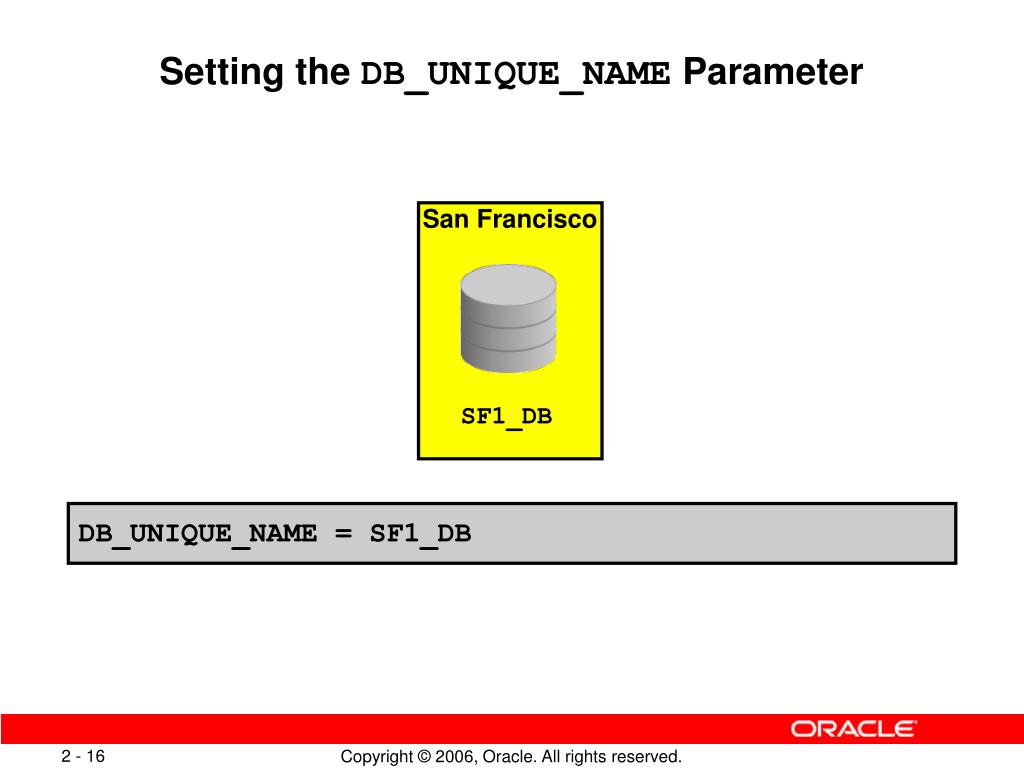 Setting the DB_UNIQUE_NAME Parameter

San Francisco

SF1_DB

DB_UNIQUE_NAME = SF1_DB

ORACLE

2 - 16

Copyright © 2006, Oracle. All rights reserved.